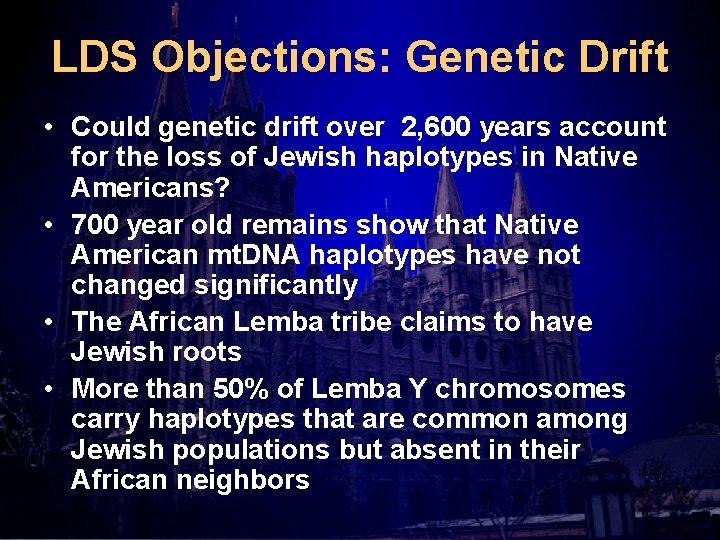 LDS Objections: Genetic Drift

• Could genetic drift over 2,600 years account for the loss of Jewish haplotypes in Native Americans?
• 700 year old remains show that Native American mtDNA haplotypes have not changed significantly
• The African Lemba tribe claims to have Jewish roots
• More than 50% of Lemba Y chromosomes carry haplotypes that are common among Jewish populations but absent in their African neighbors